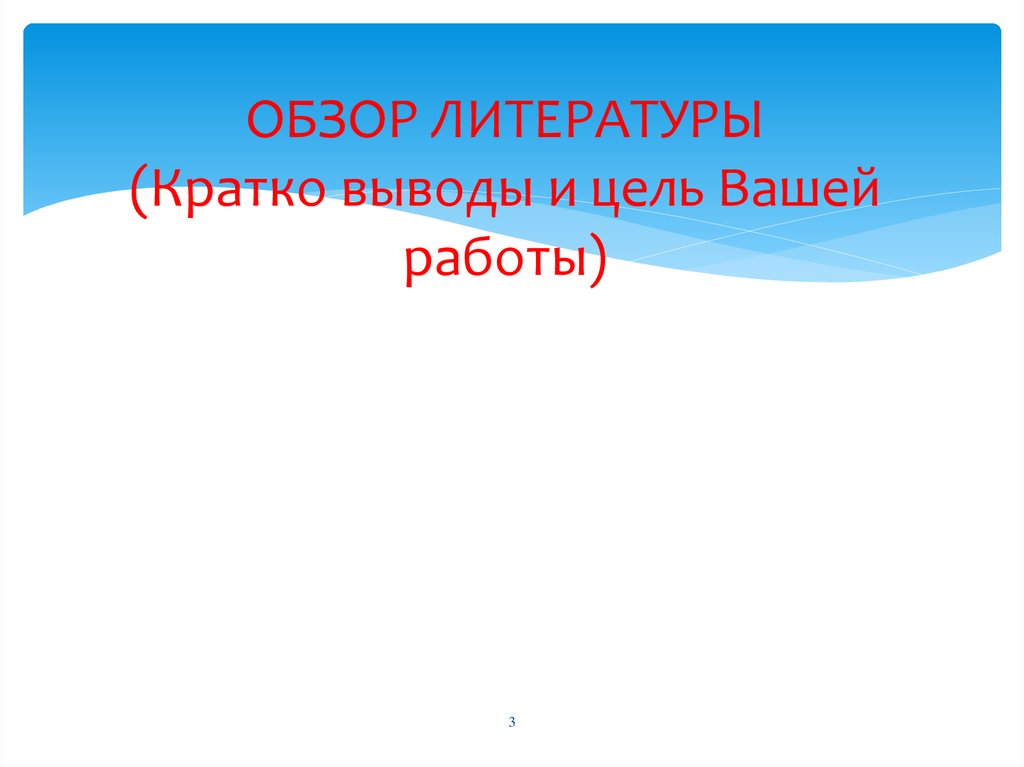 ОБЗОР ЛИТЕРАТУРЫ
(Кратко выводы и цель Вашей работы)

3